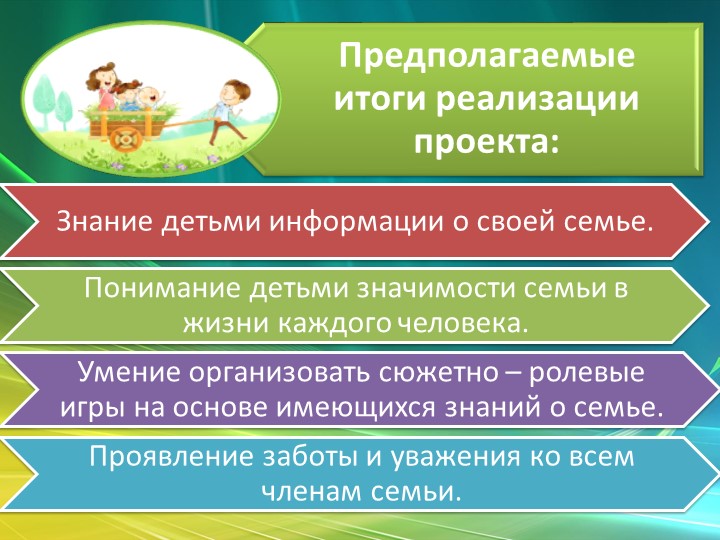 Предполагаемые итоги реализации проекта:

Знание детьми информации о своей семье.

Понимание детьми значимости семьи в жизни каждого человека.

Умение организовать сюжетно – ролевые игры на основе имеющихся знаний о семье.

Проявление заботы и уважения ко всем членам семьи.